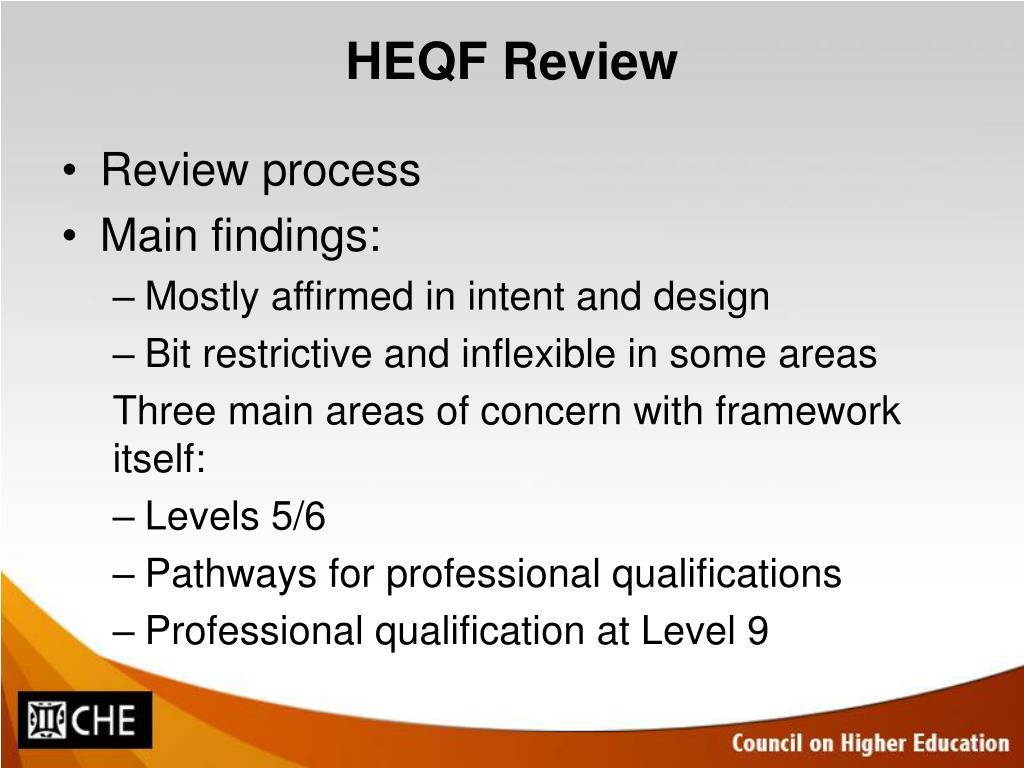 HEQF Review

• Review process
• Main findings:
– Mostly affirmed in intent and design
– Bit restrictive and inflexible in some areas
Three main areas of concern with framework itself:
– Levels 5/6
– Pathways for professional qualifications
– Professional qualification at Level 9

CHE

Council on Higher Education